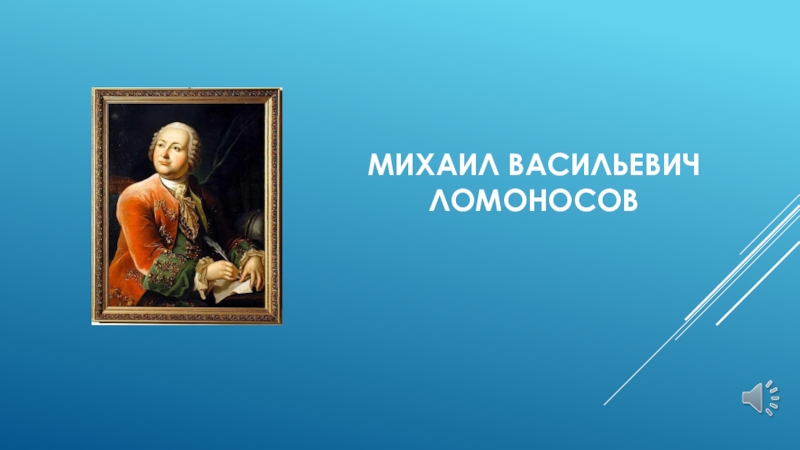 МИХАИЛ ВАСИЛЬЕВИЧ ЛОМОНОСОВ